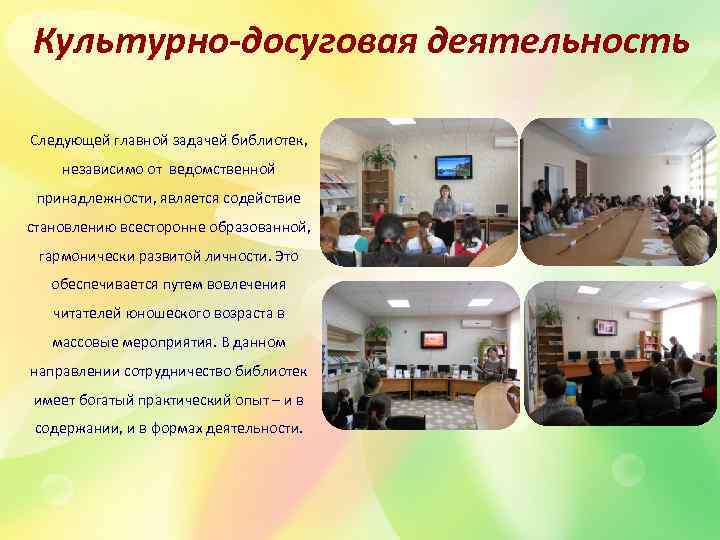 Культурно-досуговая деятельность

Следующей главной задачей библиотек, независимо от ведомственной принадлежности, является содействие становлению всесторонне образованной, гармонически развитой личности. Это обеспечивается путем вовлечения читателей юношеского возраста в массовые мероприятия. В данном направлении сотрудничество библиотек имеет богатый практический опыт – и в содержании, и в формах деятельности.